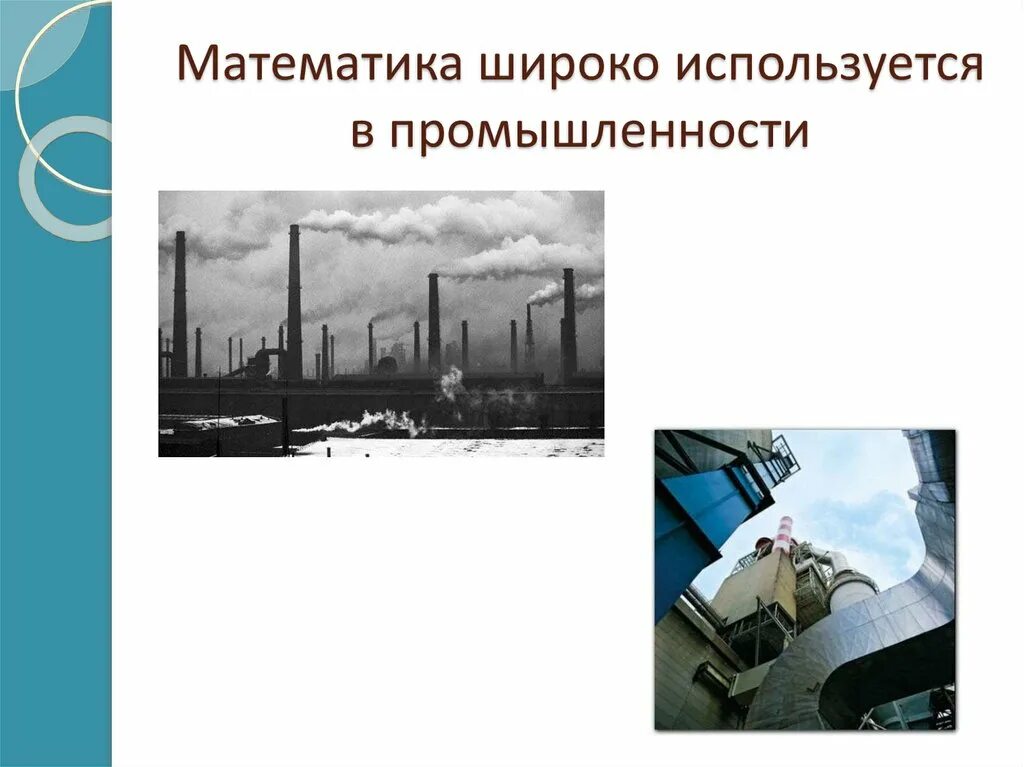 Математика широко используется в промышленности